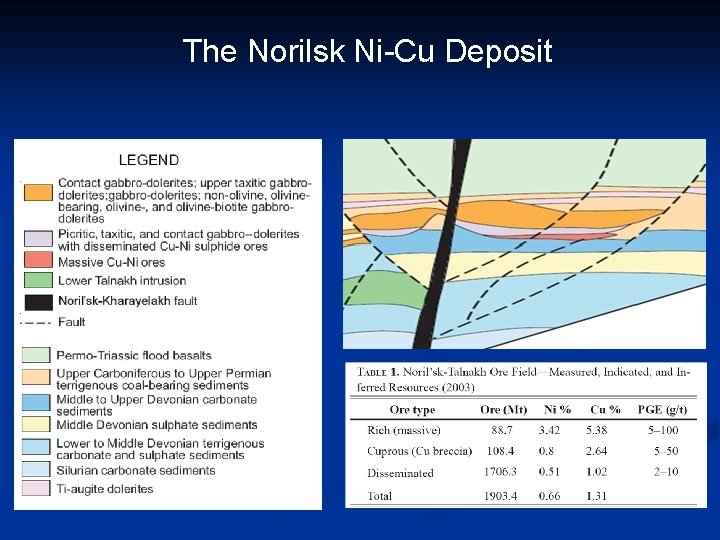 The Norilsk Ni-Cu Deposit

LEGEND

Contact gabbro-dolerites; upper taxitic gabbro-dolerites;gabbro-dolerites; non-olivine, olivine-bearing, olivine-, and olivine-biotite gabbro-dolerites

Picritic, taxitic, and contact gabbro–dolerites with disseminated Cu-Ni sulphide ores

Massive Cu-Ni ores

Lower Talnakh intrusion

Noril'sk-Kharayelakh fault

Fault

Permo-Triassic flood basalts

Upper Carboniferous to Upper Permian terrigenous coal-bearing sediments

Middle to Upper Devonian carbonate sediments

Middle Devonian sulphate sediments

Lower to Middle Devonian terrigenous carbonate and sulphate sediments

Silurian carbonate sediments

Ti-augite dolerites

TABLE 1. Noril'sk-Talnakh Ore Field—Measured, Indicated, and Inferred Resources (2003)

| Ore type | Ore (Mt) | Ni % | Cu % | PGE (g/t) |
|---|---|---|---|---|
| Rich (massive) | 88.7 | 3.42 | 5.38 | 5–100 |
| Cuprous (Cu breccia) | 108.4 | 0.8 | 2.64 | 5–50 |
| Disseminated | 1706.3 | 0.51 | 1.02 | 2–10 |
| Total | 1903.4 | 0.66 | 1.31 | |